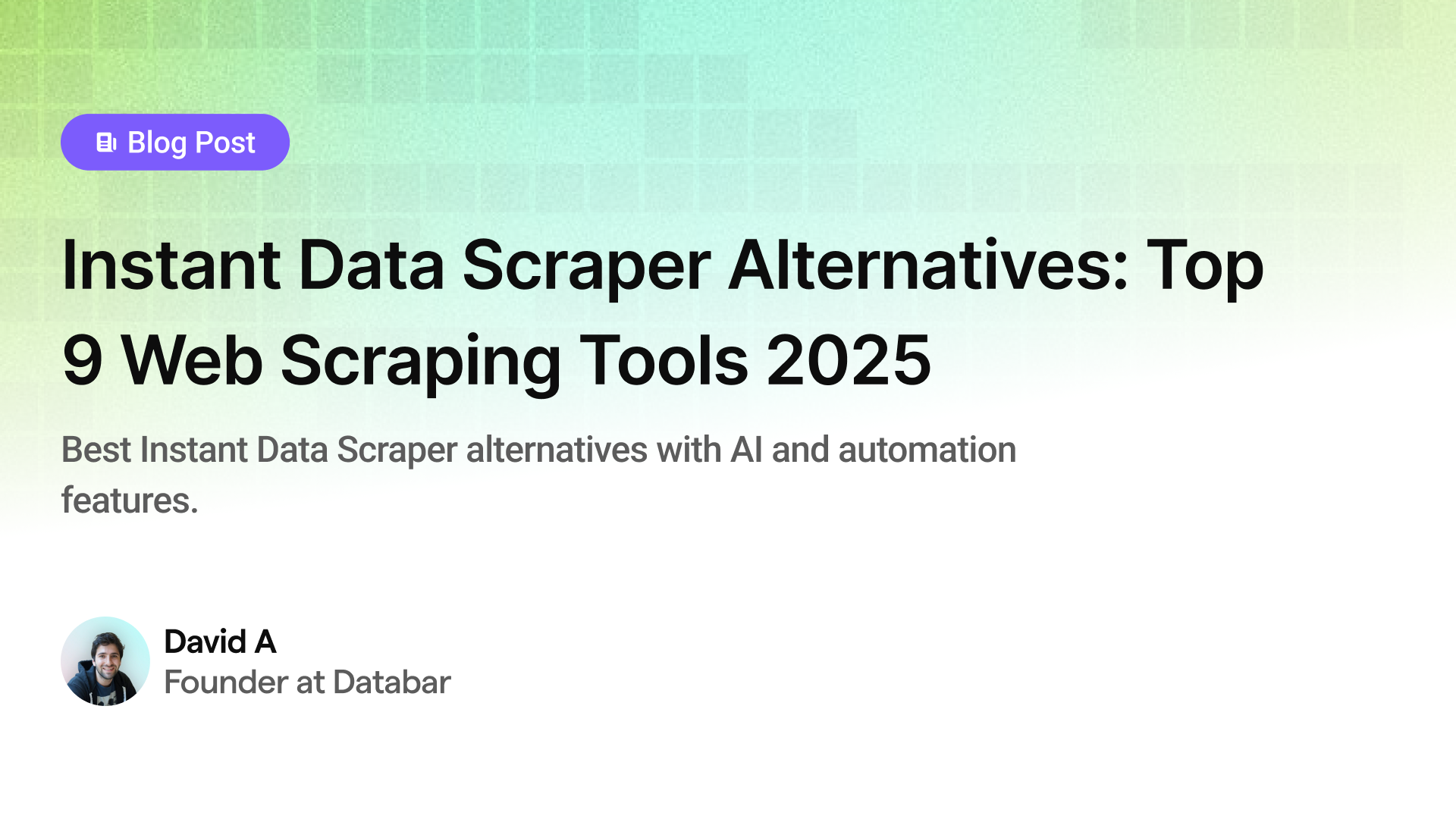 Blog Post

Instant Data Scraper Alternatives: Top 9 Web Scraping Tools 2025

Best Instant Data Scraper alternatives with AI and automation features.

David A
Founder at Databar